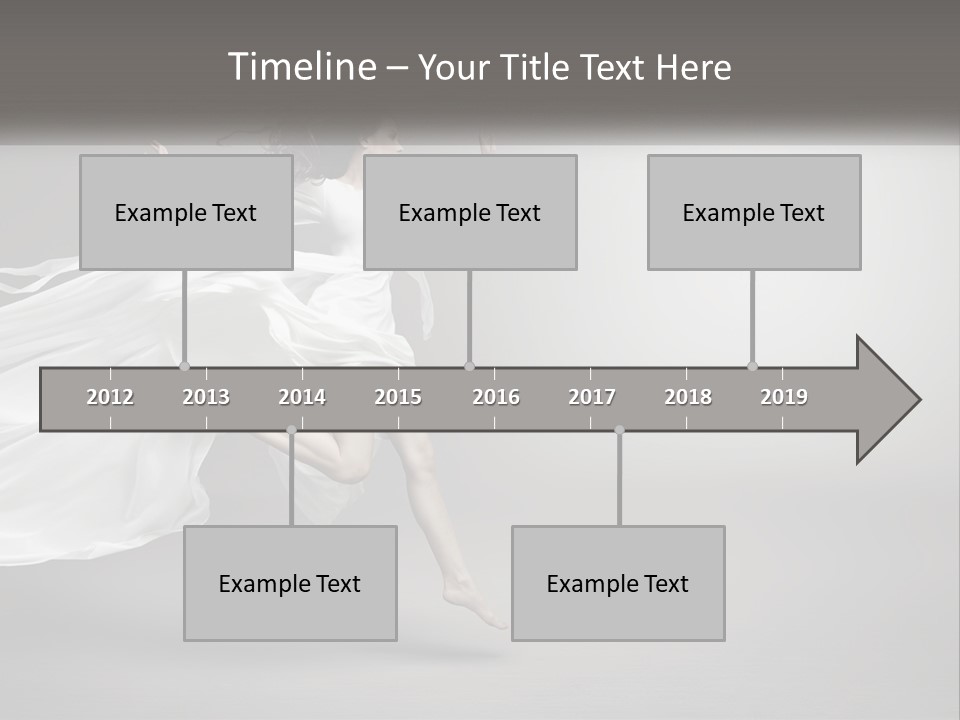 Timeline – Your Title Text Here

Example Text

Example Text

Example Text

2012 2013 2014 2015 2016 2017 2018 2019

Example Text

Example Text